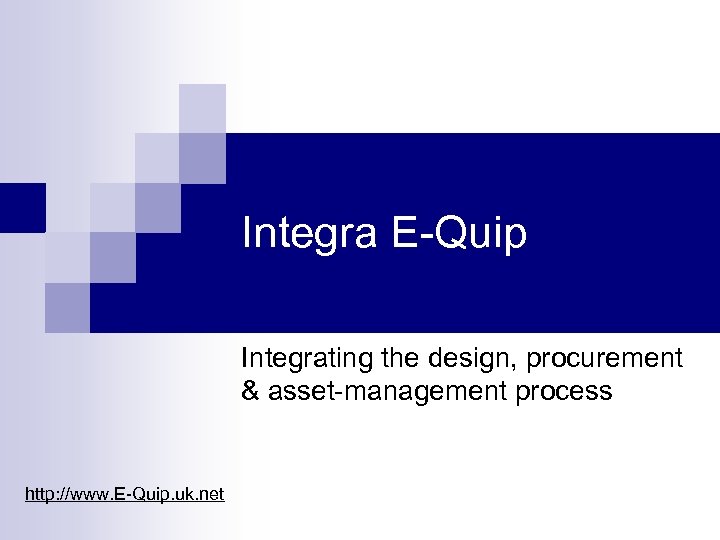 Integra E-Quip

Integrating the design, procurement & asset-management process

http://www.E-Quip.uk.net